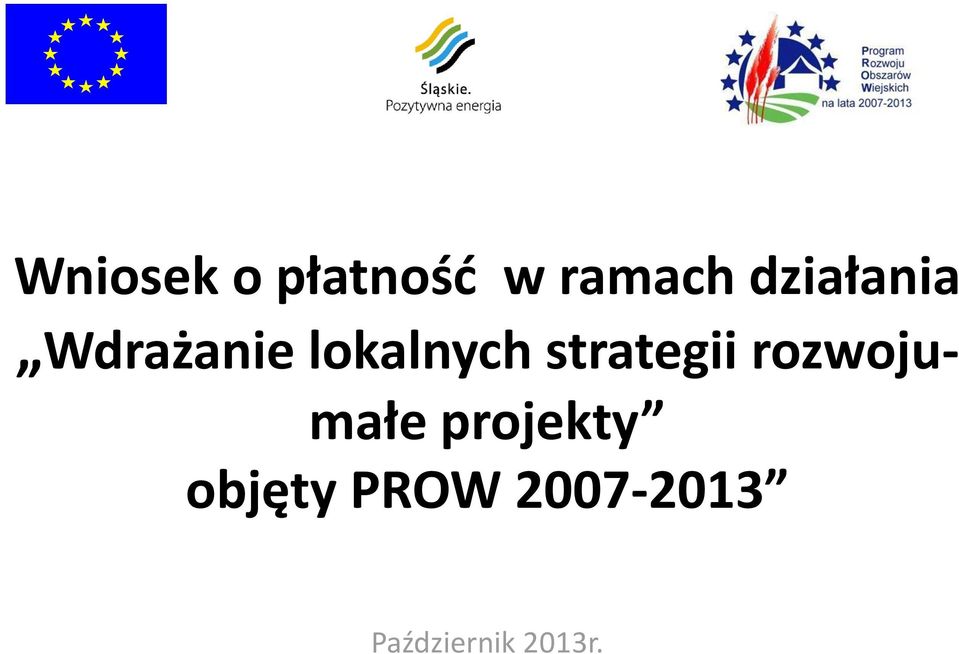 Śląskie.
Pozytywna energia

Program
Rozwoju
Obszarów
Wiejskich
na lata 2007-2013

Wniosek o płatność w ramach działania „Wdrażanie lokalnych strategii rozwoju- małe projekty” objęty PROW 2007-2013”

Październik 2013r.